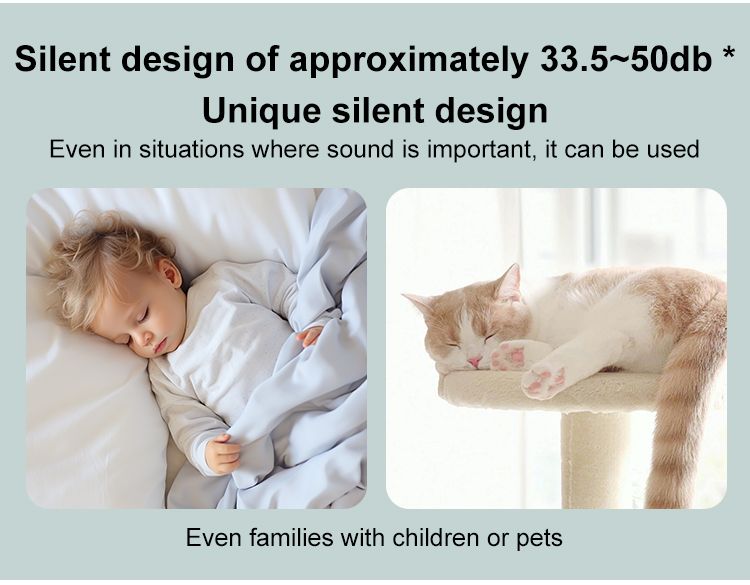 Silent design of approximately 33.5~50db *
Unique silent design
Even in situations where sound is important, it can be used

Even families with children or pets